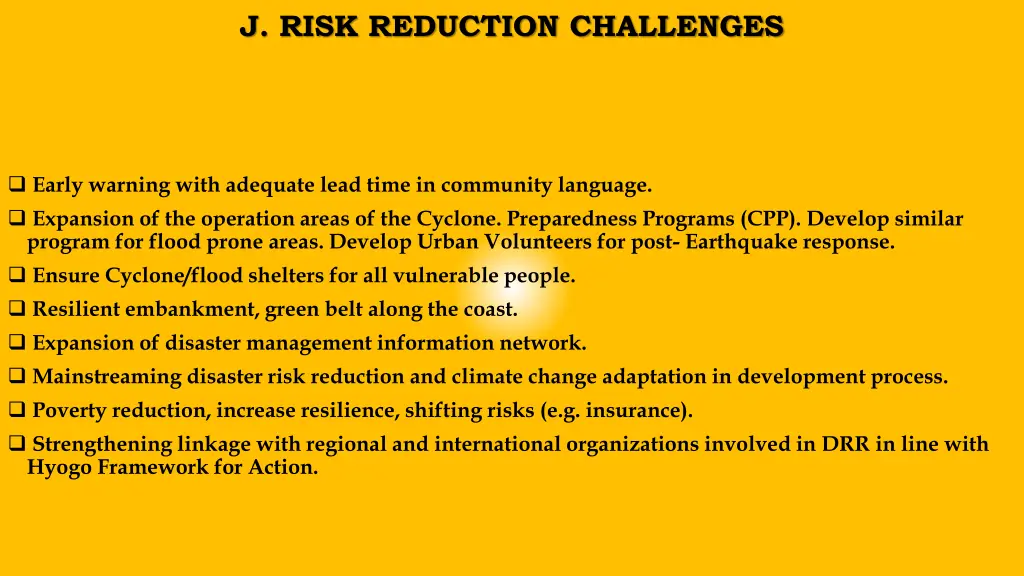 J. RISK REDUCTION CHALLENGES

❑ Early warning with adequate lead time in community language.

❑ Expansion of the operation areas of the Cyclone. Preparedness Programs (CPP). Develop similar program for flood prone areas. Develop Urban Volunteers for post- Earthquake response.

❑ Ensure Cyclone/flood shelters for all vulnerable people.

❑ Resilient embankment, green belt along the coast.

❑ Expansion of disaster management information network.

❑ Mainstreaming disaster risk reduction and climate change adaptation in development process.

❑ Poverty reduction, increase resilience, shifting risks (e.g. insurance).

❑ Strengthening linkage with regional and international organizations involved in DRR in line with Hyogo Framework for Action.